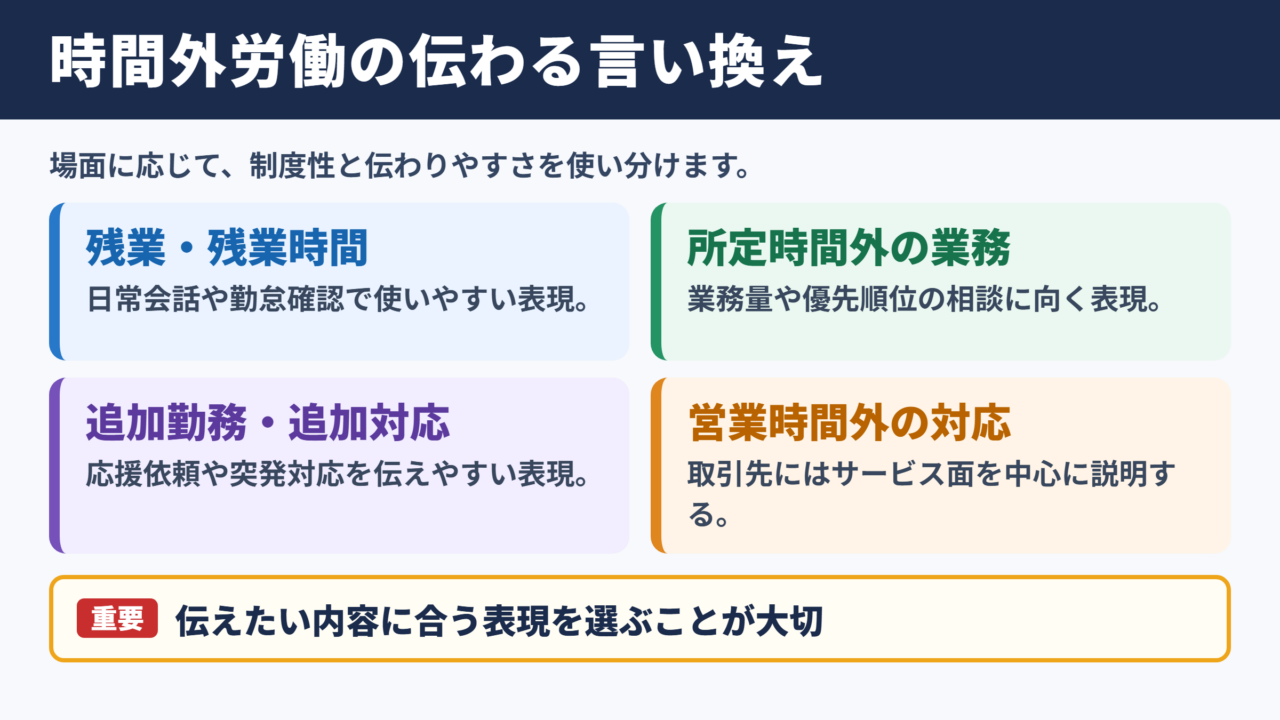 時間外労働の伝わる言い換え

場面に応じて、制度性と伝わりやすさを使い分けます。

残業・残業時間
日常会話や勤怠確認で使いやすい表現。

所定時間外の業務
業務量や優先順位の相談に向く表現。

追加勤務・追加対応
応援依頼や突発対応を伝えやすい表現。

営業時間外の対応
取引先にはサービス面を中心に説明する。

重要 伝えたい内容に合う表現を選ぶことが大切